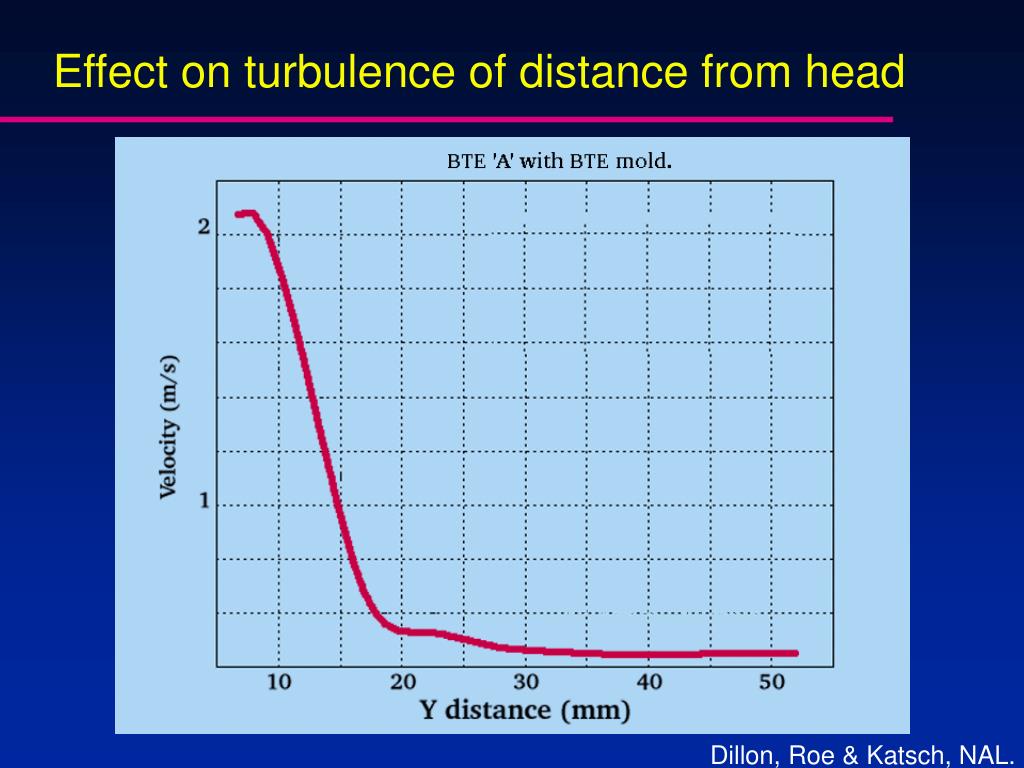 Effect on turbulence of distance from head

BTE 'A' with BTE mold.

Velocity (m/s)

2

1

10
20
30
40
50

Y distance (mm)

Dillon, Roe & Katsch, NAL.